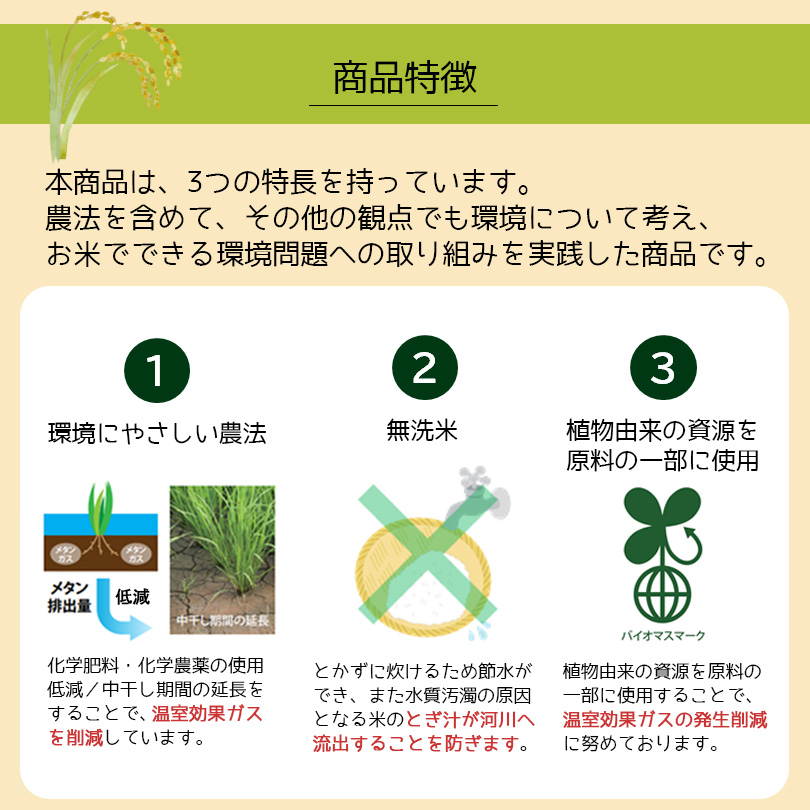 商品特徴

本商品は、3つの特長を持っています。
農法を含めて、その他の観点でも環境について考え、
お米でできる環境問題への取り組みを実践した商品です。

1

環境にやさしい農法

メタンガス

メタンガス

メタン排出量

低減

中干し期間の延長

化学肥料・化学農薬の使用低減／中干し期間の延長をすることで、温室効果ガスを削減しています。

2

無洗米

とかずに炊けるため節水ができ、また水質汚濁の原因となる米のとぎ汁が河川へ流出することを防ぎます。

3

植物由来の資源を原料の一部に使用

バイオマスマーク

植物由来の資源を原料の一部に使用することで、温室効果ガスの発生削減に努めております。